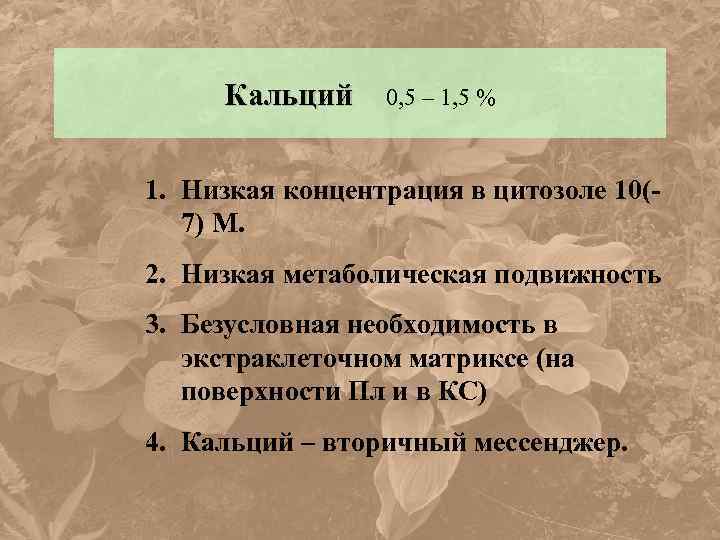 Кальций 0,5 – 1,5 %

1. Низкая концентрация в цитозоле 10(-7) М.

2. Низкая метаболическая подвижность

3. Безусловная необходимость в экстраклеточном матриксе (на поверхности Пл и в КС)

4. Кальций – вторичный мессенджер.